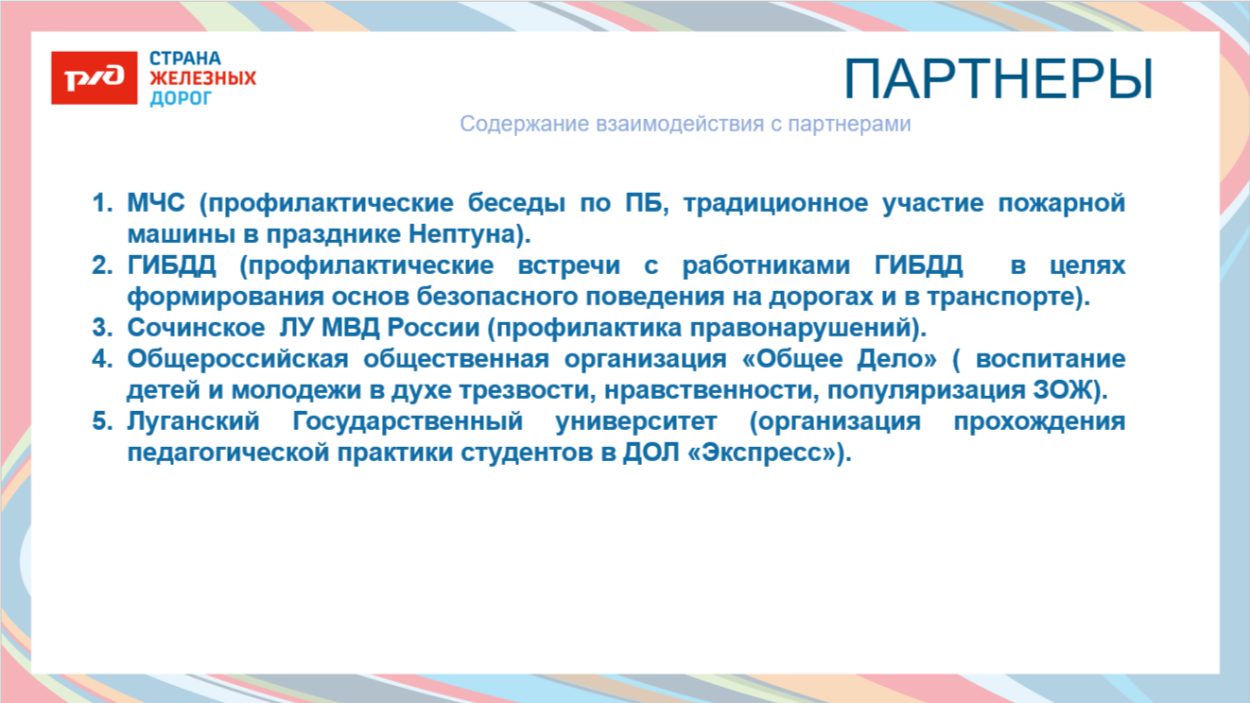 РЖД СТРАНА ЖЕЛЕЗНЫХ ДОРОГ

ПАРТНЕРЫ

Содержание взаимодействия с партнерами

1. МЧС (профилактические беседы по ПБ, традиционное участие пожарной машины в празднике Нептуна).
2. ГИБДД (профилактические встречи с работниками ГИБДД в целях формирования основ безопасного поведения на дорогах и в транспорте).
3. Сочинское ЛУ МВД России (профилактика правонарушений).
4. Общероссийская общественная организация «Общее Дело» ( воспитание детей и молодежи в духе трезвости, нравственности, популяризация ЗОЖ).
5. Луганский Государственный университет (организация прохождения педагогической практики студентов в ДОЛ «Экспресс»).